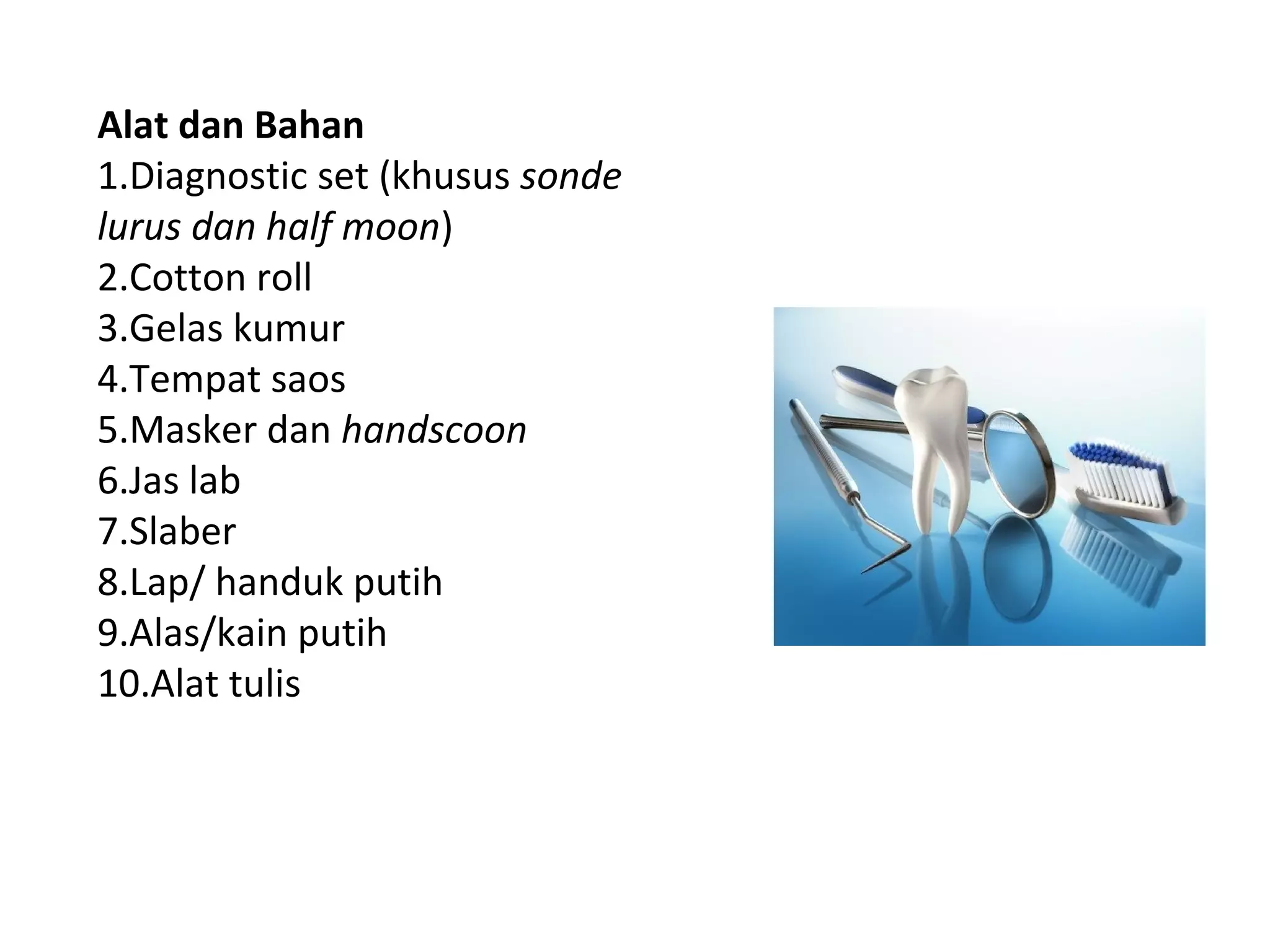 Alat dan Bahan
1.Diagnostic set (khusus sonde lurus dan half moon)
2.Cotton roll
3.Gelas kumur
4.Tempat saos
5.Masker dan handscoon
6.Jas lab
7.Slaber
8.Lap/ handuk putih
9.Alas/kain putih
10.Alat tulis